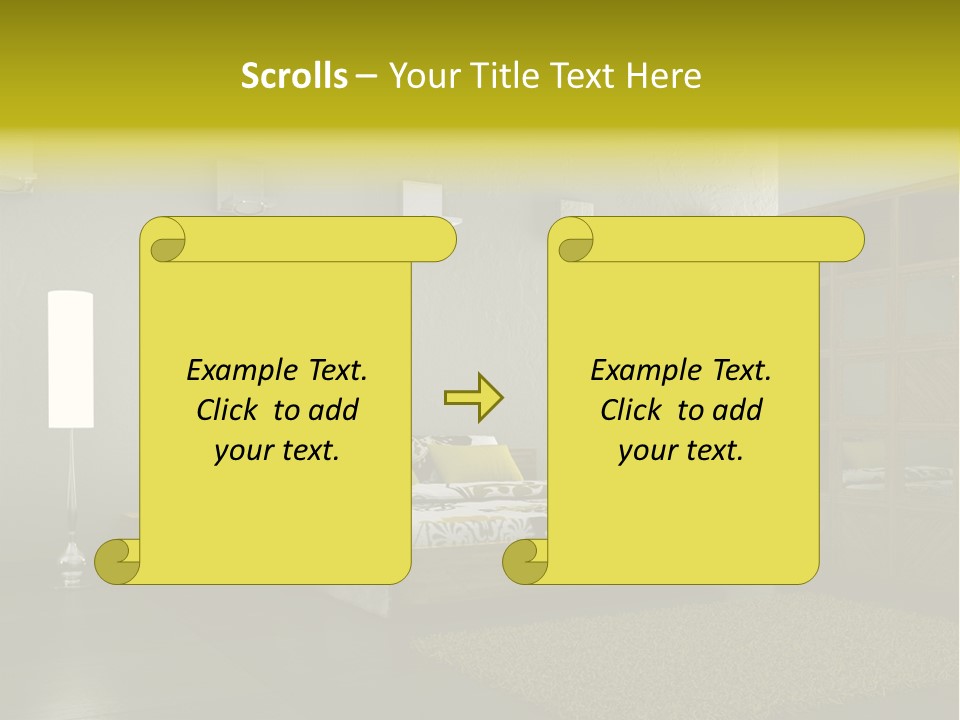 Scrolls – Your Title Text Here

Example Text. Click to add your text.

Example Text. Click to add your text.